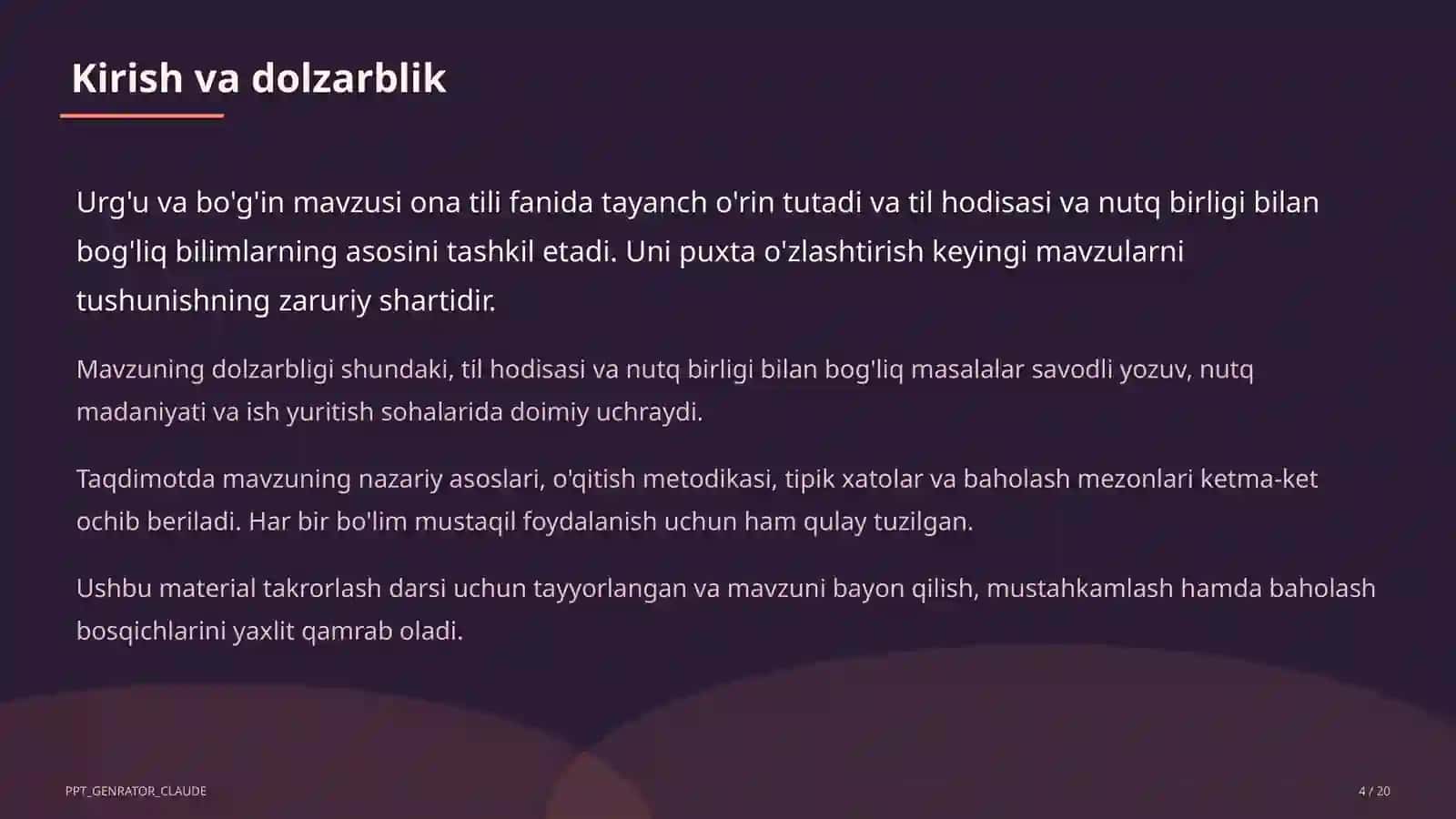 Kirish va dolzarblik

Urg'u va bo'g'in mavzusi ona tili fanida tayanch o'rin tutadi va til hodisasi va nutq birligi bilan bog'liq bilimlarning asosini tashkil etadi. Uni puxta o'zlashtirish keyingi mavzularni tushunishning zaruriy shartidir.

Mavzuning dolzarbligi shundaki, til hodisasi va nutq birligi bilan bog'liq masalalar savodli yozuv, nutq madaniyati va ish yuritish sohalarida doimiy uchraydi.

Taqdimotda mavzuning nazariy asoslari, o'qitish metodikasi, tipik xatolar va baholash mezonlari ketma-ket ochib beriladi. Har bir bo'lim mustaqil foydalanish uchun ham qulay tuzilgan.

Ushbu material takrorlash darsi uchun tayyorlangan va mavzuni bayon qilish, mustahkamlash hamda baholash bosqichlarini yaxlit qamrab oladi.

PPT_GENRATOR_CLAUDE

4 / 20